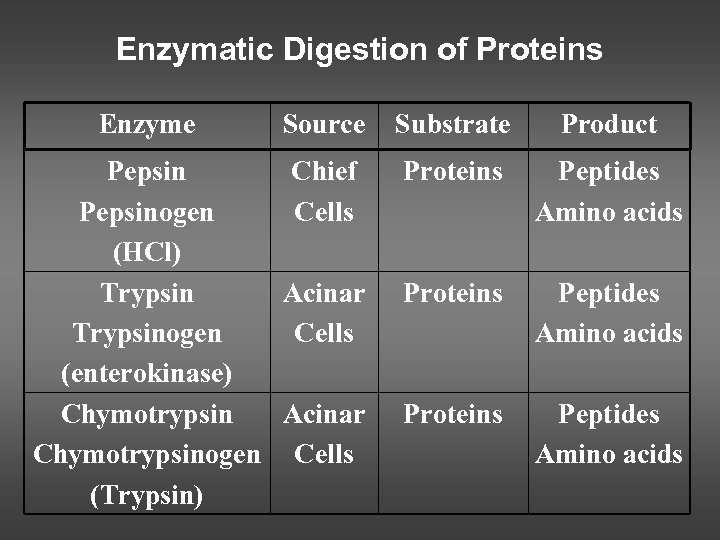 Enzymatic Digestion of Proteins

| Enzyme | Source | Substrate | Product |
|---|---|---|---|
| Pepsin Pepsinogen (HCl) | Chief Cells | Proteins | Peptides Amino acids |
| Trypsin Trypsinogen (enterokinase) | Acinar Cells | Proteins | Peptides Amino acids |
| Chymotrypsin Chymotrypsinogen (Trypsin) | Acinar Cells | Proteins | Peptides Amino acids |